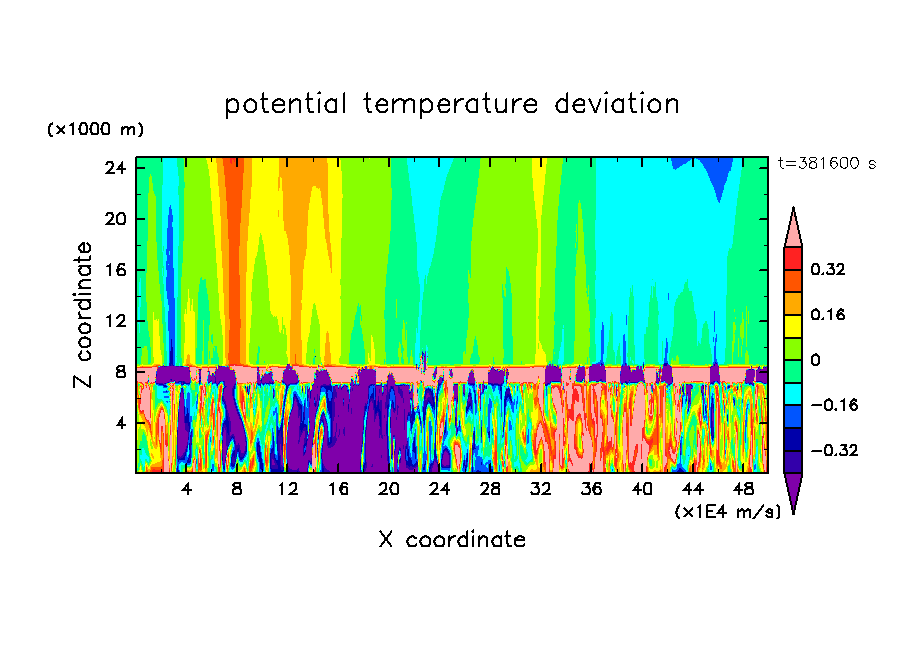 potential temperature deviation

(×1000 m)

t=381600 s

24
20
16
12
8
4

Z coordinate

4 8 12 16 20 24 28 32 36 40 44 48

(×1E4 m/s)

X coordinate

0.32
0.16
0
−0.16
−0.32